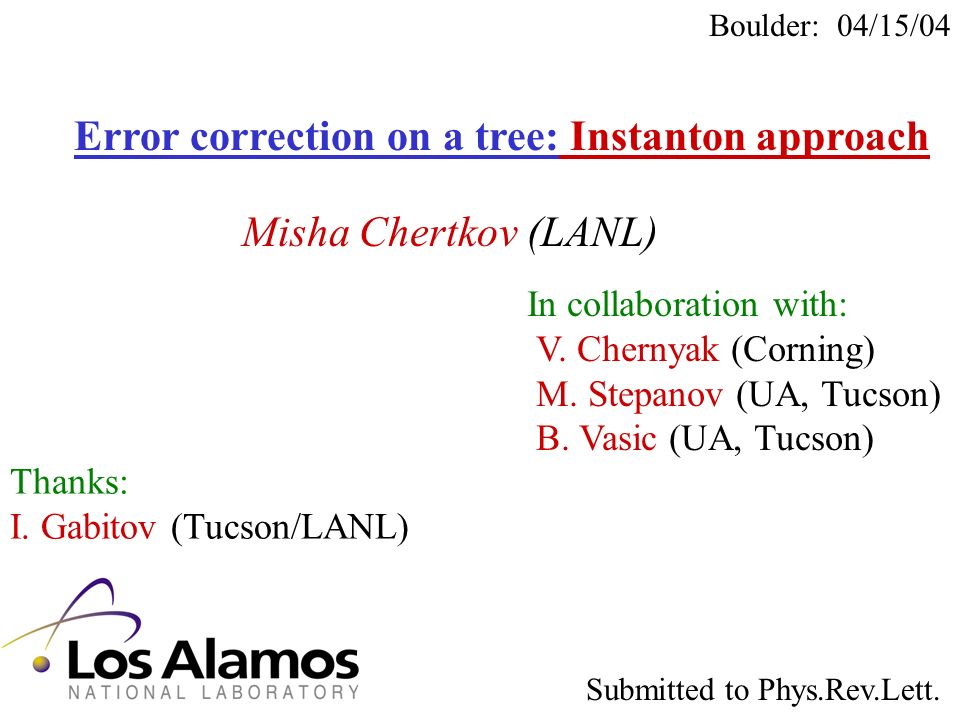 Boulder: 04/15/04

Error correction on a tree: Instanton approach

Misha Chertkov (LANL)

In collaboration with:
V. Chernyak (Corning)
M. Stepanov (UA, Tucson)
B. Vasic (UA, Tucson)

Thanks:
I. Gabitov (Tucson/LANL)

Los Alamos
NATIONAL LABORATORY

Submitted to Phys.Rev.Lett.